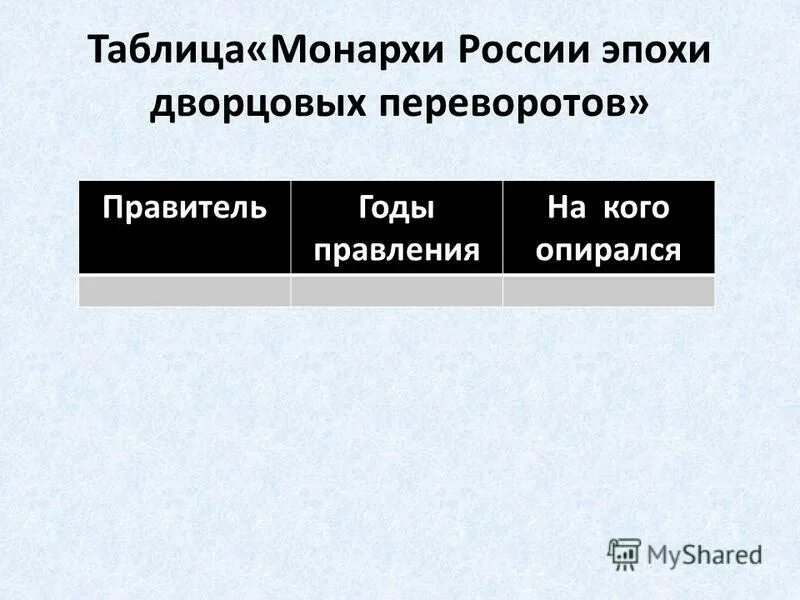 Таблица«Монархи России эпохи дворцовых переворотов»

| Правитель | Годы правления | На кого опирался |
|---|---|---|
| | | |

MyShared